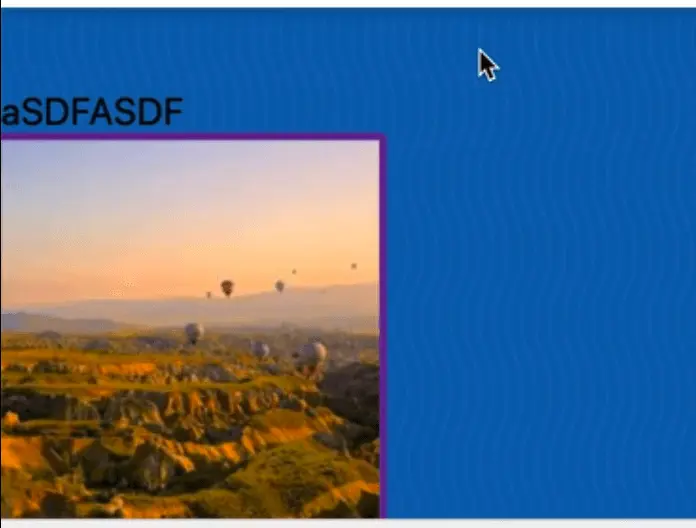 aSDFASDF